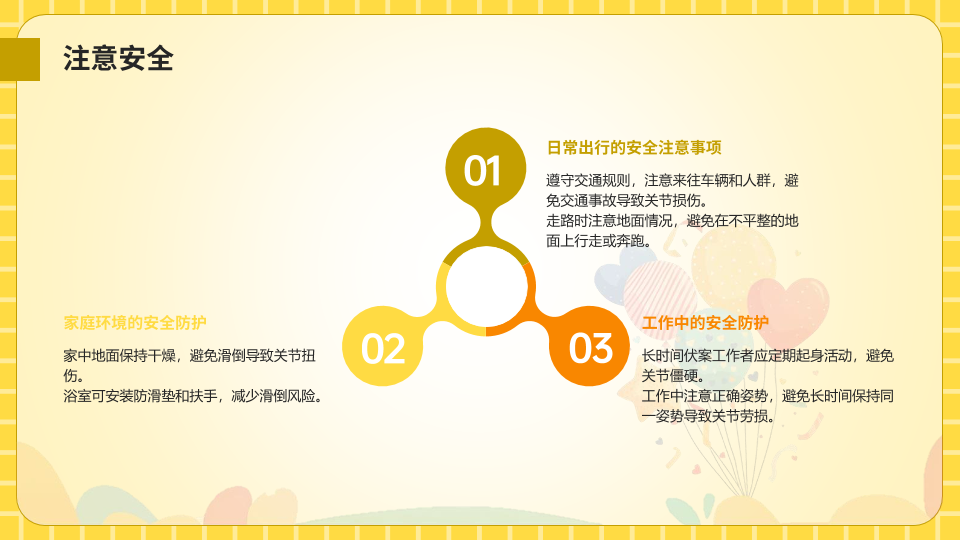 注意安全

01

日常出行的安全注意事项

遵守交通规则，注意来往车辆和人群，避免交通事故导致关节损伤。
走路时注意地面情况，避免在不平整的地面上行走或奔跑。

02

家庭环境的安全防护

家中地面保持干燥，避免滑倒导致关节扭伤。
浴室可安装防滑垫和扶手，减少滑倒风险。

03

工作中的安全防护

长时间伏案工作者应定期起身活动，避免关节僵硬。
工作中注意正确姿势，避免长时间保持同一姿势导致关节劳损。